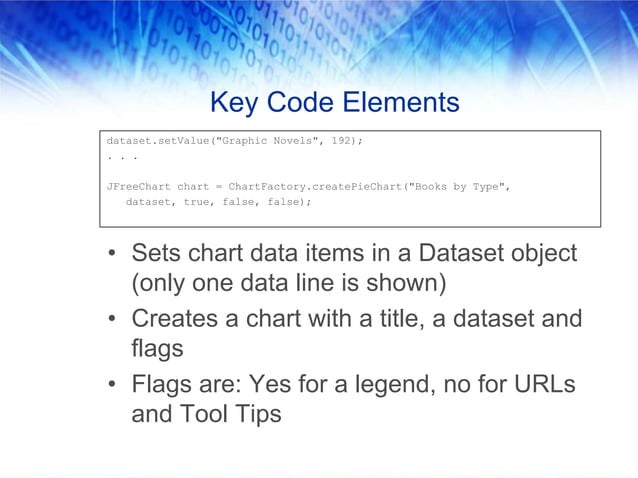 Key Code Elements

dataset.setValue("Graphic Novels", 192);
. . .

JFreeChart chart = ChartFactory.createPieChart("Books by Type",
   dataset, true, false, false);

• Sets chart data items in a Dataset object (only one data line is shown)
• Creates a chart with a title, a dataset and flags
• Flags are: Yes for a legend, no for URLs and Tool Tips